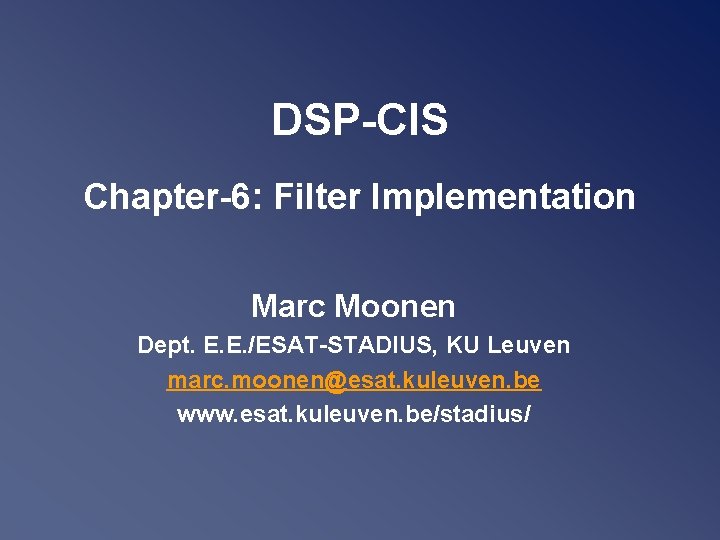 DSP-CIS

Chapter-6: Filter Implementation

Marc Moonen

Dept. E.E./ESAT-STADIUS, KU Leuven

marc.moonen@esat.kuleuven.be

www.esat.kuleuven.be/stadius/